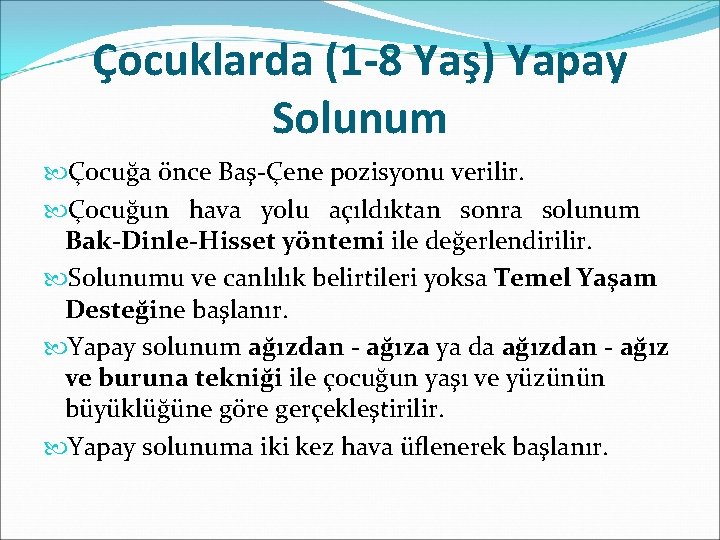 Çocuklarda (1-8 Yaş) Yapay Solunum

Çocuğa önce Baş-Çene pozisyonu verilir.

Çocuğun hava yolu açıldıktan sonra solunum Bak-Dinle-Hisset yöntemi ile değerlendirilir.

Solunumu ve canlılık belirtileri yoksa Temel Yaşam Desteğine başlanır.

Yapay solunum ağızdan - ağıza ya da ağızdan - ağız ve buruna tekniği ile çocuğun yaşı ve yüzünün büyüklüğüne göre gerçekleştirilir.

Yapay solunuma iki kez hava üflenerek başlanır.